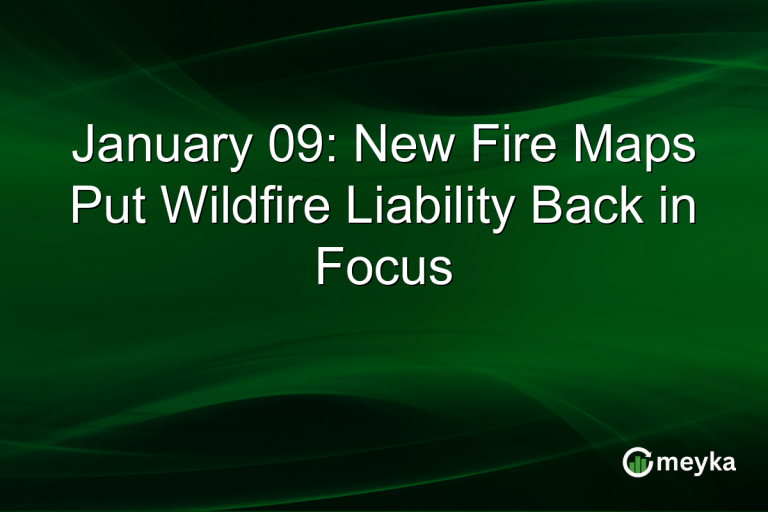 January 09: New Fire Maps Put Wildfire Liability Back in Focus

meyka